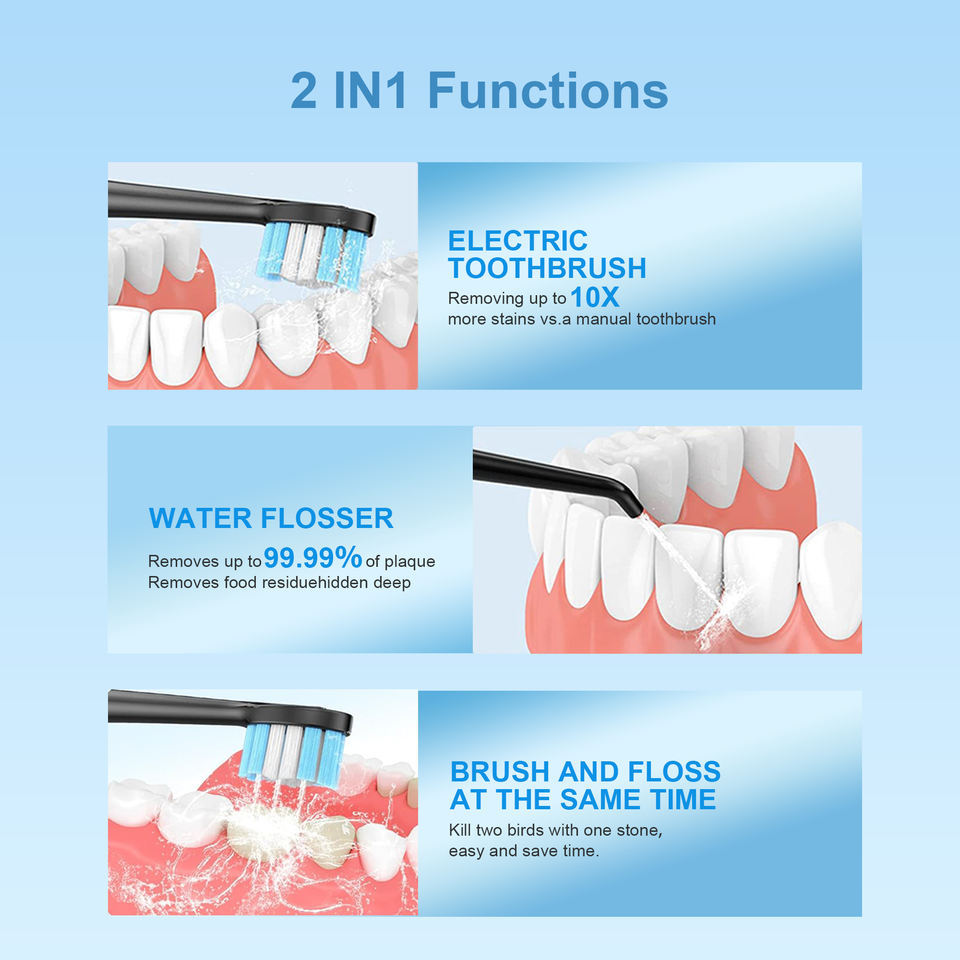 2 IN1 Functions

ELECTRIC
TOOTHBRUSH

Removing up to 10X more stains vs.a manual toothbrush

WATER FLOSSER

Removes up to 99.99% of plaque
Removes food residuehidden deep

BRUSH AND FLOSS
AT THE SAME TIME

Kill two birds with one stone, easy and save time.